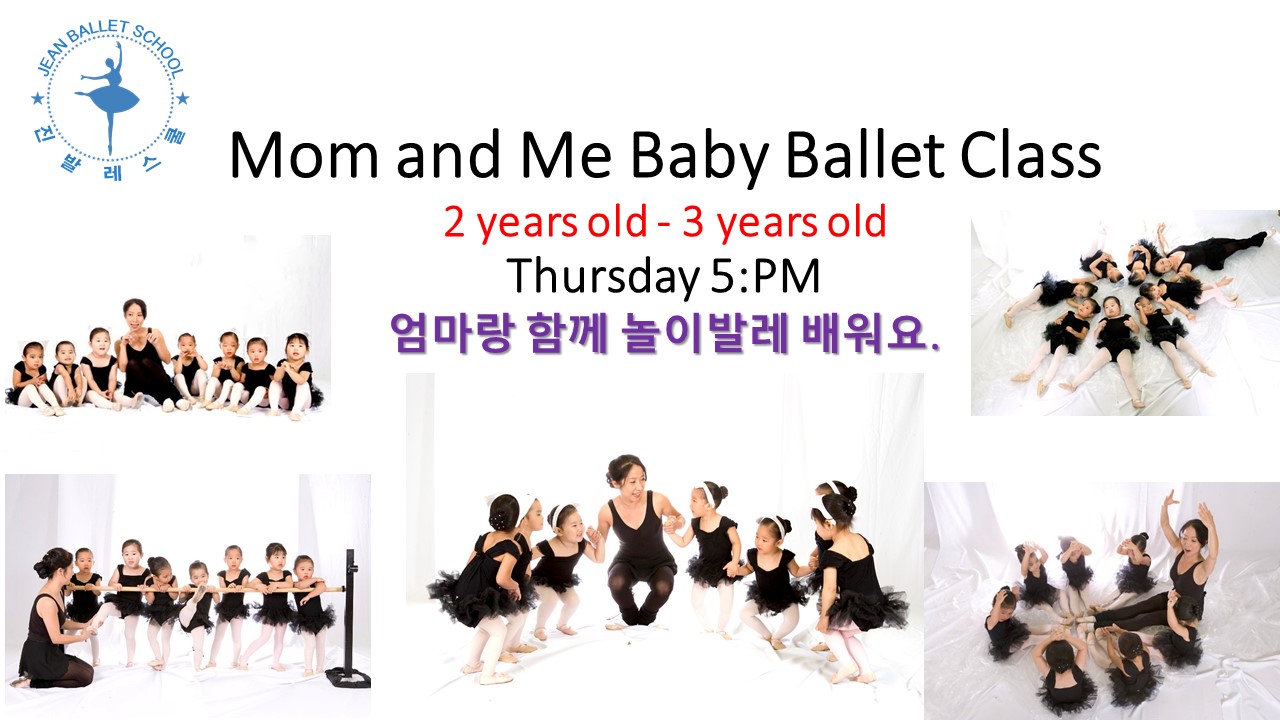 JEAN BALLET SCHOOL
진발레스쿨

Mom and Me Baby Ballet Class

2 years old - 3 years old

Thursday 5:PM

엄마랑 함께 놀이발레 배워요.